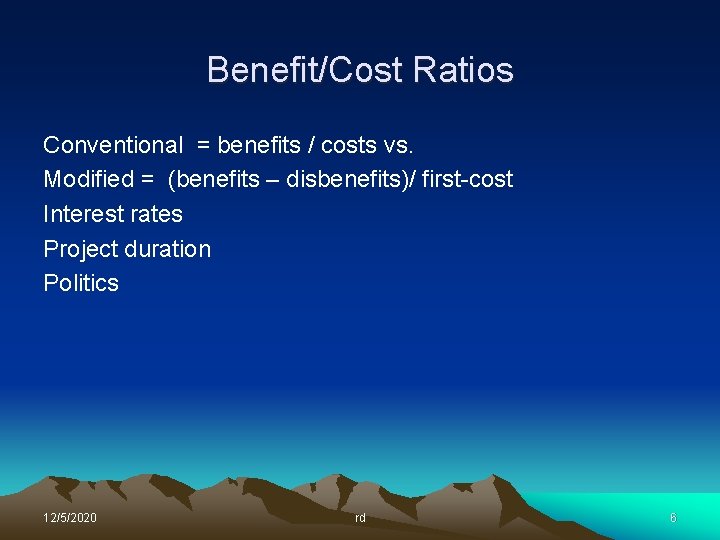 Benefit/Cost Ratios

Conventional = benefits / costs vs.
Modified = (benefits – disbenefits)/ first-cost
Interest rates
Project duration
Politics

12/5/2020 rd 6